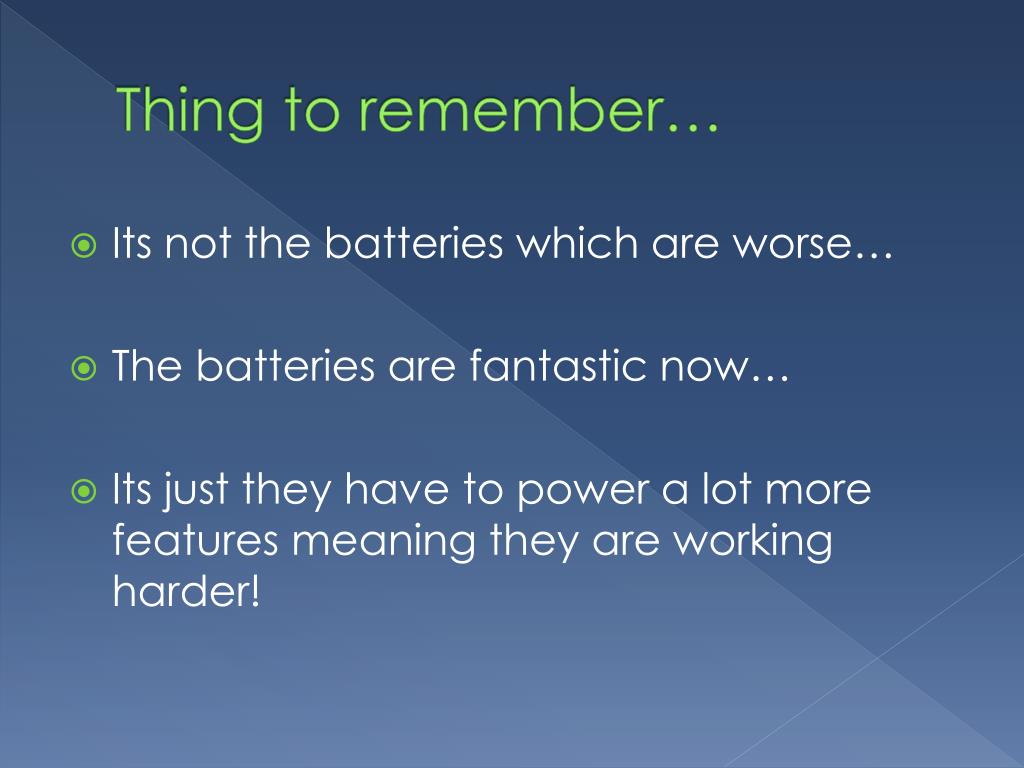 Thing to remember…

Its not the batteries which are worse…

The batteries are fantastic now…

Its just they have to power a lot more features meaning they are working harder!